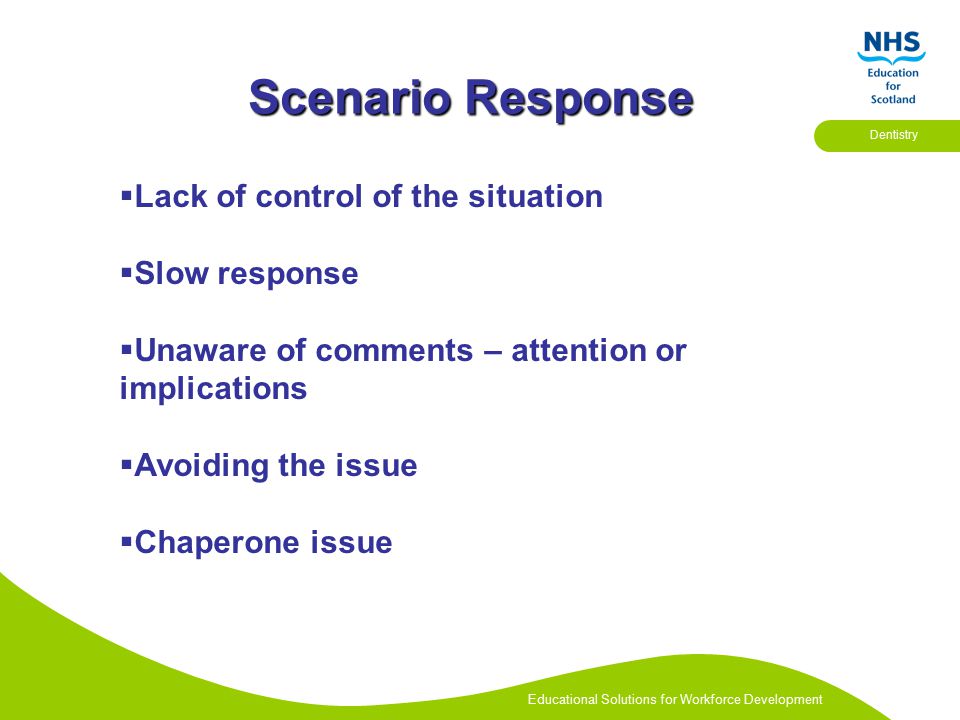 NHS
Education for Scotland

Dentistry

Scenario Response

▪Lack of control of the situation

▪Slow response

▪Unaware of comments – attention or implications

▪Avoiding the issue

▪Chaperone issue

Educational Solutions for Workforce Development